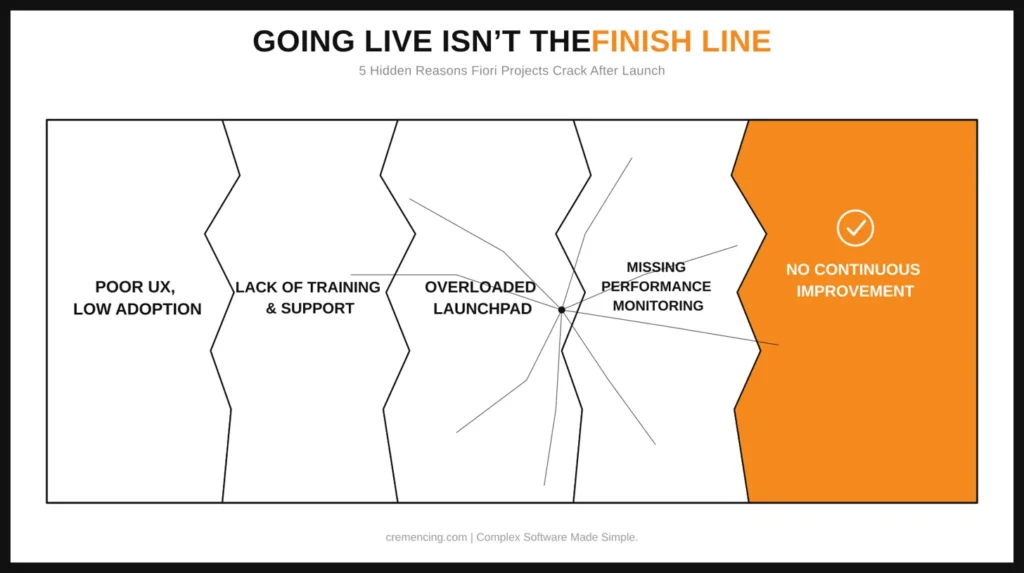 GOING LIVE ISN'T THEFINISH LINE

5 Hidden Reasons Fiori Projects Crack After Launch

POOR UX, LOW ADOPTION

LACK OF TRAINING & SUPPORT

OVERLOADED LAUNCHPAD

MISSING PERFORMANCE MONITORING

NO CONTINUOUS IMPROVEMENT

cremencing.com | Complex Software Made Simple.